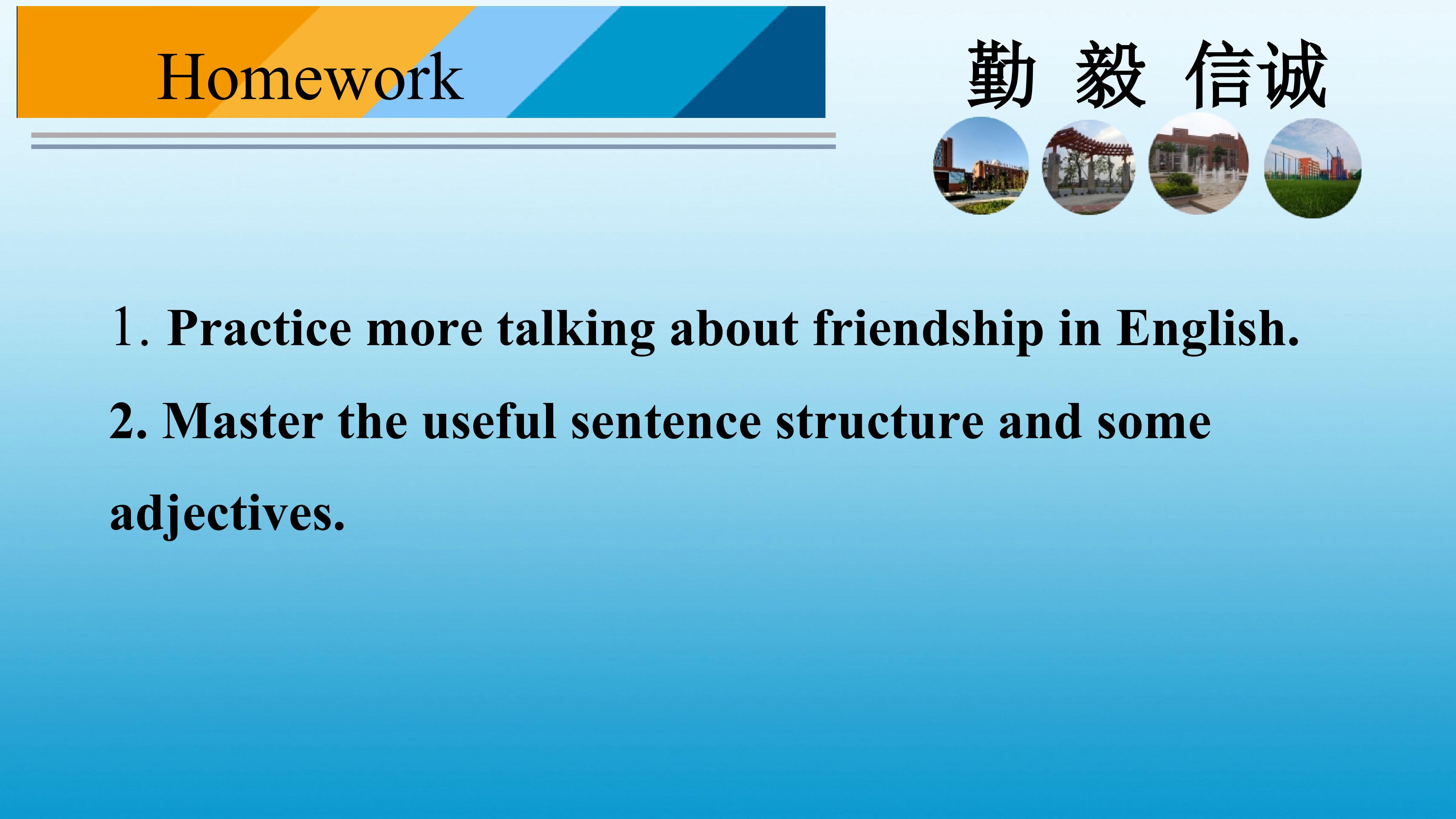 Homework

勤 毅 信诚

1. Practice more talking about friendship in English.

2. Master the useful sentence structure and some adjectives.